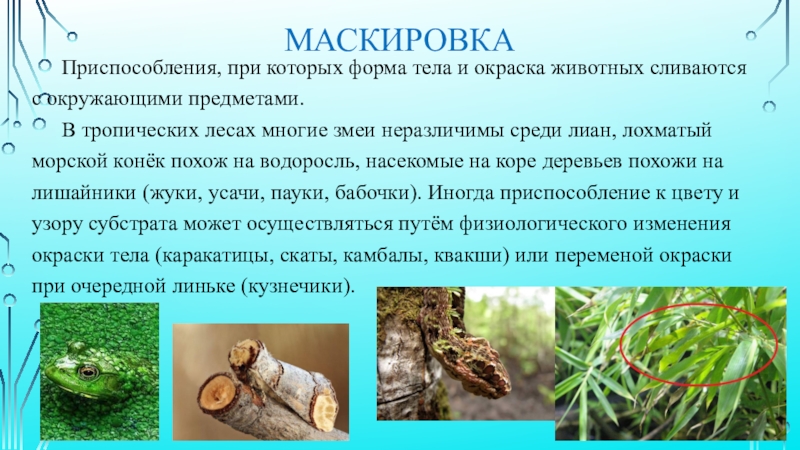 МАСКИРОВКА

Приспособления, при которых форма тела и окраска животных сливаются с окружающими предметами.

В тропических лесах многие змеи неразличимы среди лиан, лохматый морской конёк похож на водоросль, насекомые на коре деревьев похожи на лишайники (жуки, усачи, пауки, бабочки). Иногда приспособление к цвету и узору субстрата может осуществляться путём физиологического изменения окраски тела (каракатицы, скаты, камбалы, квакши) или переменой окраски при очередной линьке (кузнечики).